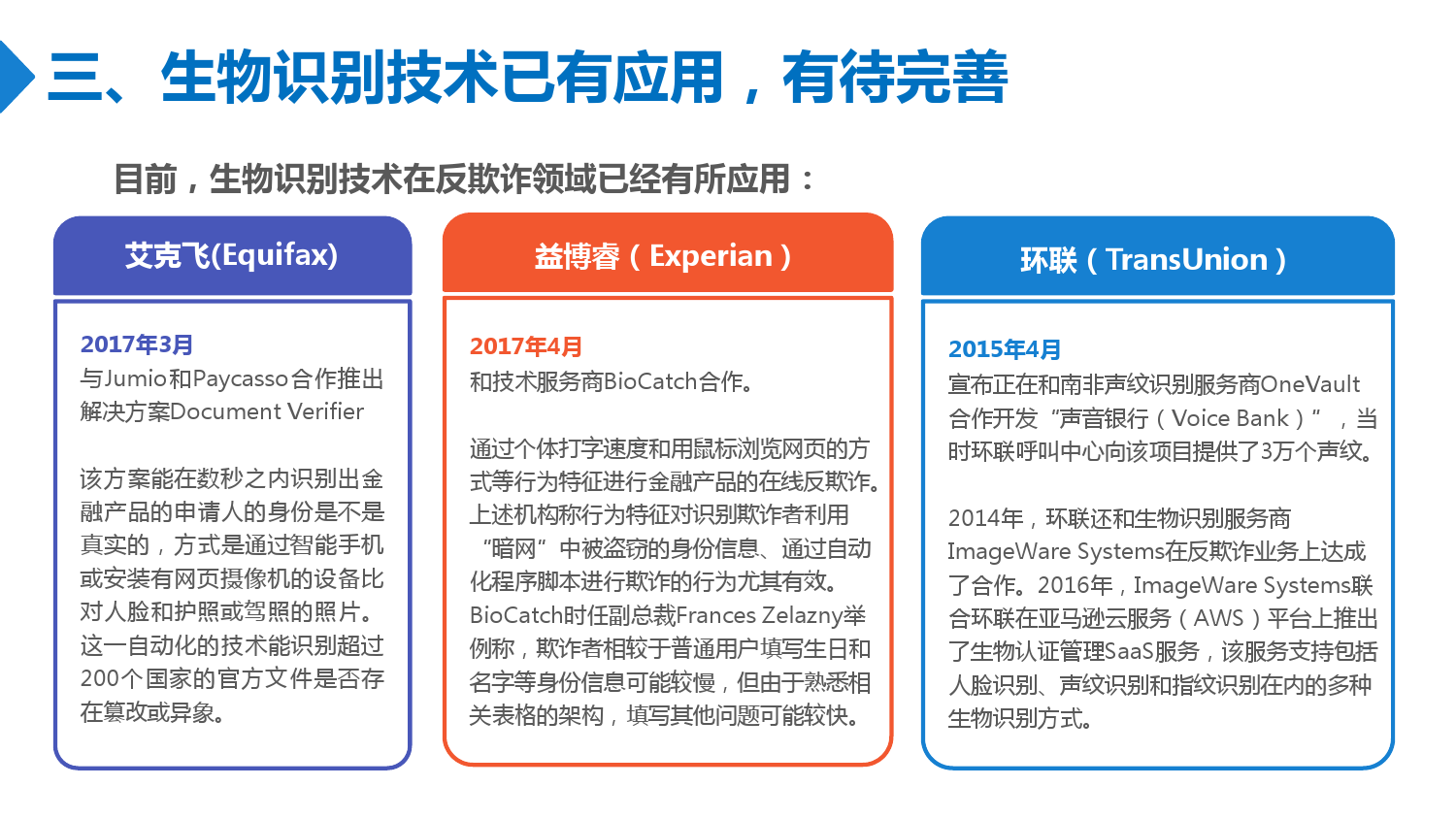 三、生物识别技术已有应用，有待完善

目前，生物识别技术在反欺诈领域已经有所应用：

艾克飞(Equifax)

2017年3月
与Jumio和Paycasso合作推出解决方案Document Verifier

该方案能在数秒之内识别出金融产品的申请人的身份是不是真实的，方式是通过智能手机或安装有网页摄像机的设备比对人脸和护照或驾照的照片。这一自动化的技术能识别超过200个国家的官方文件是否存在篡改或异象。

益博睿（Experian）

2017年4月
和技术服务商BioCatch合作。

通过个体打字速度和用鼠标浏览网页的方式等行为特征进行金融产品的在线反欺诈。上述机构称行为特征对识别欺诈者利用“暗网”中被盗窃的身份信息、通过自动化程序脚本进行欺诈的行为尤其有效。BioCatch时任副总裁Frances Zelazny举例称，欺诈者相较于普通用户填写生日和名字等身份信息可能较慢，但由于熟悉相关表格的架构，填写其他问题可能较快。

环联（TransUnion）

2015年4月
宣布正在和南非声纹识别服务商OneVault合作开发“声音银行（Voice Bank）”，当时环联呼叫中心向该项目提供了3万个声纹。

2014年，环联还和生物识别服务商ImageWare Systems在反欺诈业务上达成了合作。2016年，ImageWare Systems联合环联在亚马逊云服务（AWS）平台上推出了生物认证管理SaaS服务，该服务支持包括人脸识别、声纹识别和指纹识别在内的多种生物识别方式。